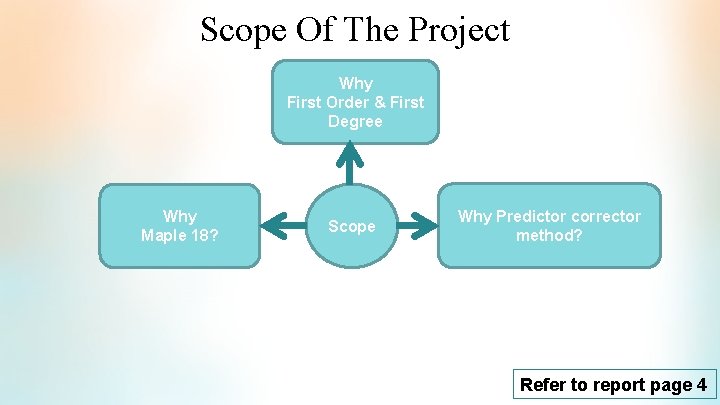 Scope Of The Project

Why
First Order & First Degree

Why
Maple 18?

Scope

Why Predictor corrector method?

Refer to report page 4